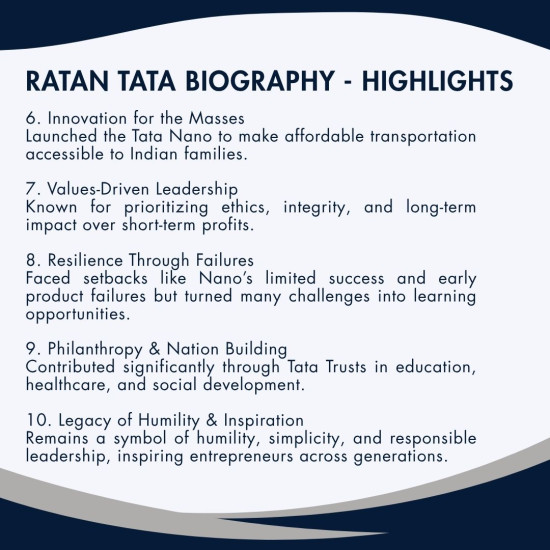 RATAN TATA BIOGRAPHY - HIGHLIGHTS

6. Innovation for the Masses
Launched the Tata Nano to make affordable transportation accessible to Indian families.

7. Values-Driven Leadership
Known for prioritizing ethics, integrity, and long-term impact over short-term profits.

8. Resilience Through Failures
Faced setbacks like Nano's limited success and early product failures but turned many challenges into learning opportunities.

9. Philanthropy & Nation Building
Contributed significantly through Tata Trusts in education, healthcare, and social development.

10. Legacy of Humility & Inspiration
Remains a symbol of humility, simplicity, and responsible leadership, inspiring entrepreneurs across generations.